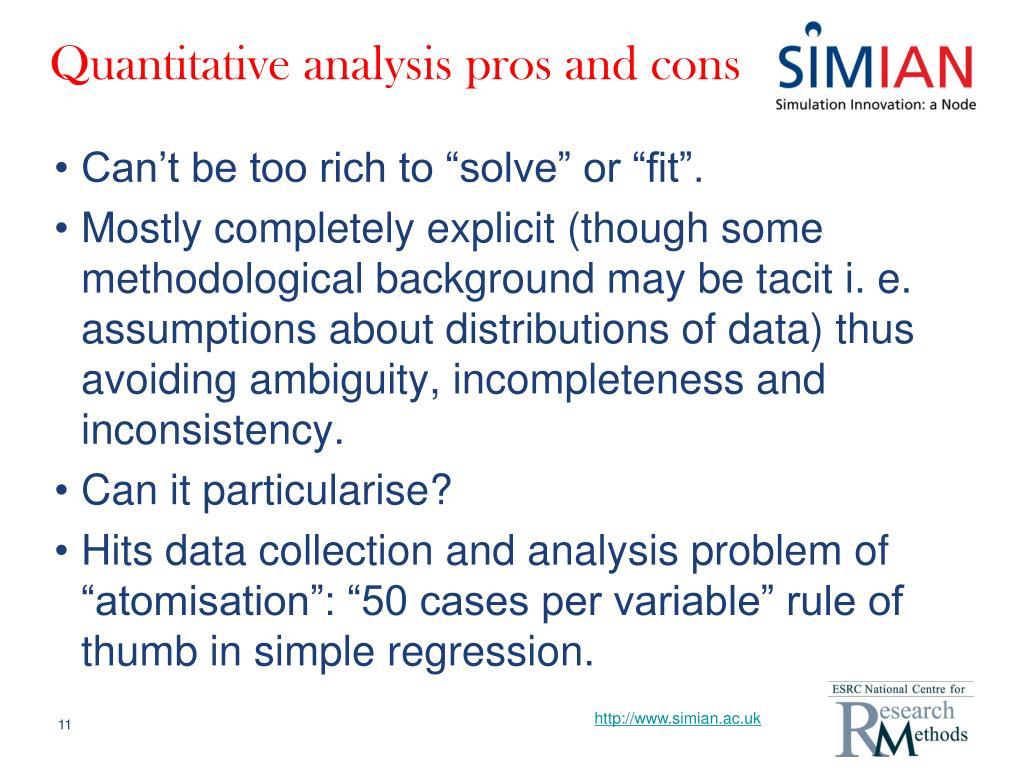 Quantitative analysis pros and cons

SIMIAN
Simulation Innovation: a Node

• Can’t be too rich to “solve” or “fit”.
• Mostly completely explicit (though some methodological background may be tacit i. e. assumptions about distributions of data) thus avoiding ambiguity, incompleteness and inconsistency.
• Can it particularise?
• Hits data collection and analysis problem of “atomisation”: “50 cases per variable” rule of thumb in simple regression.

11

http://www.simian.ac.uk

ESRC National Centre for
Research Methods